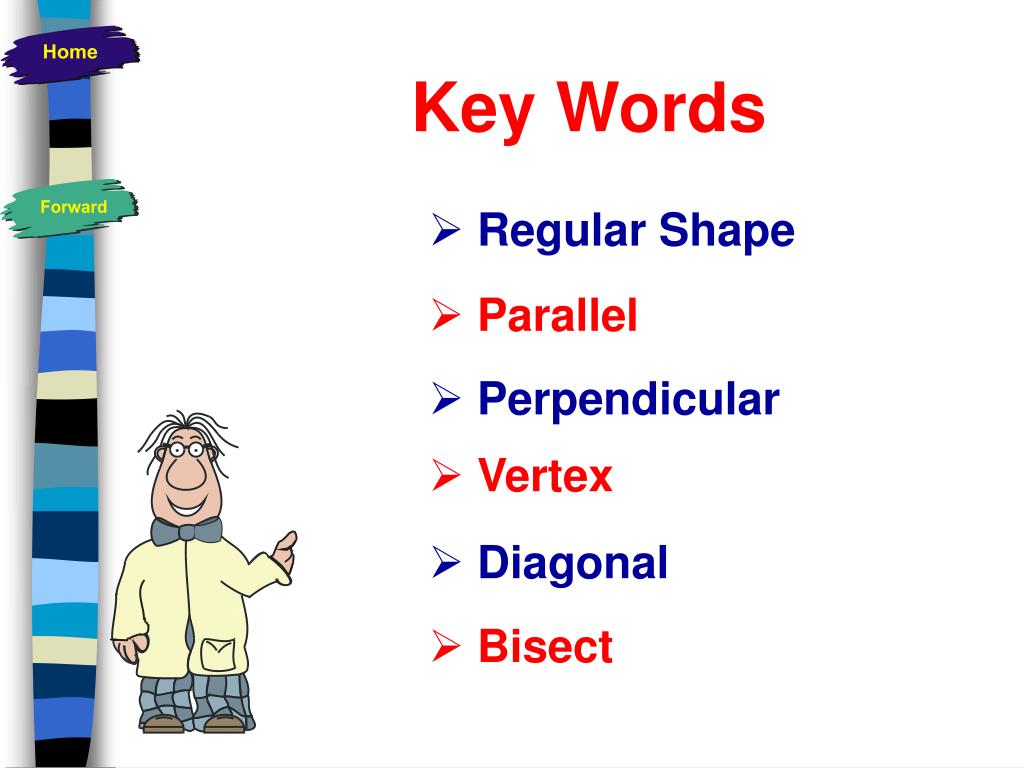 Home

Forward

Key Words

➢ Regular Shape
➢ Parallel
➢ Perpendicular
➢ Vertex
➢ Diagonal
➢ Bisect